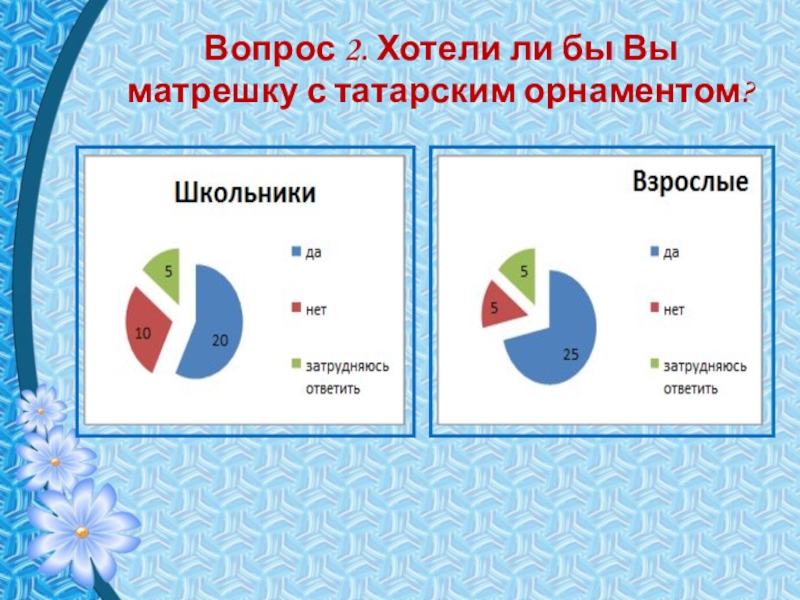 Вопрос 2. Хотели ли бы Вы матрешку с татарским орнаментом?

Школьники

5

10

20

да

нет

затрудняюсь ответить

Взрослые

5

5

25

да

нет

затрудняюсь ответить